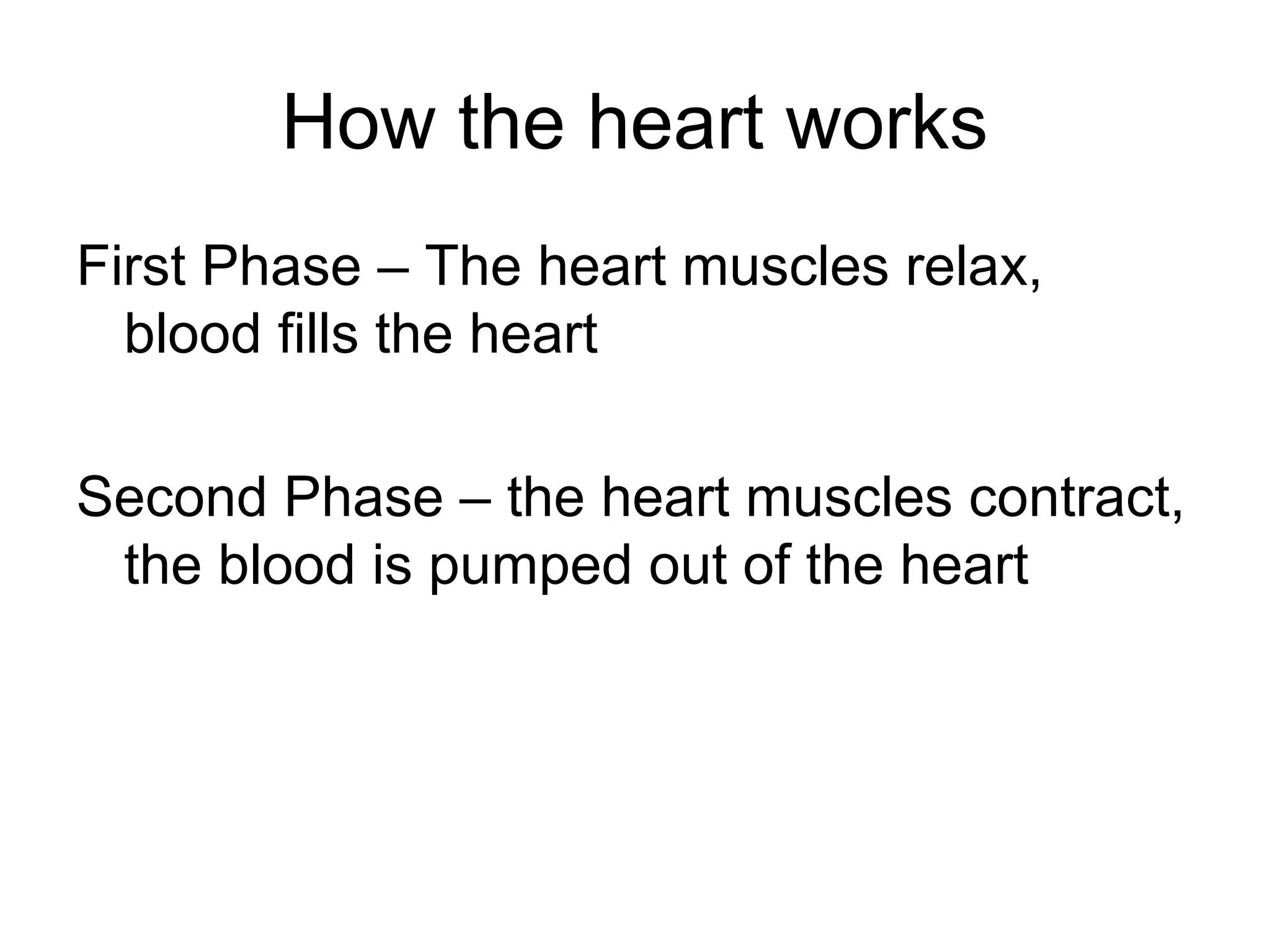 How the heart works

First Phase – The heart muscles relax, blood fills the heart

Second Phase – the heart muscles contract, the blood is pumped out of the heart